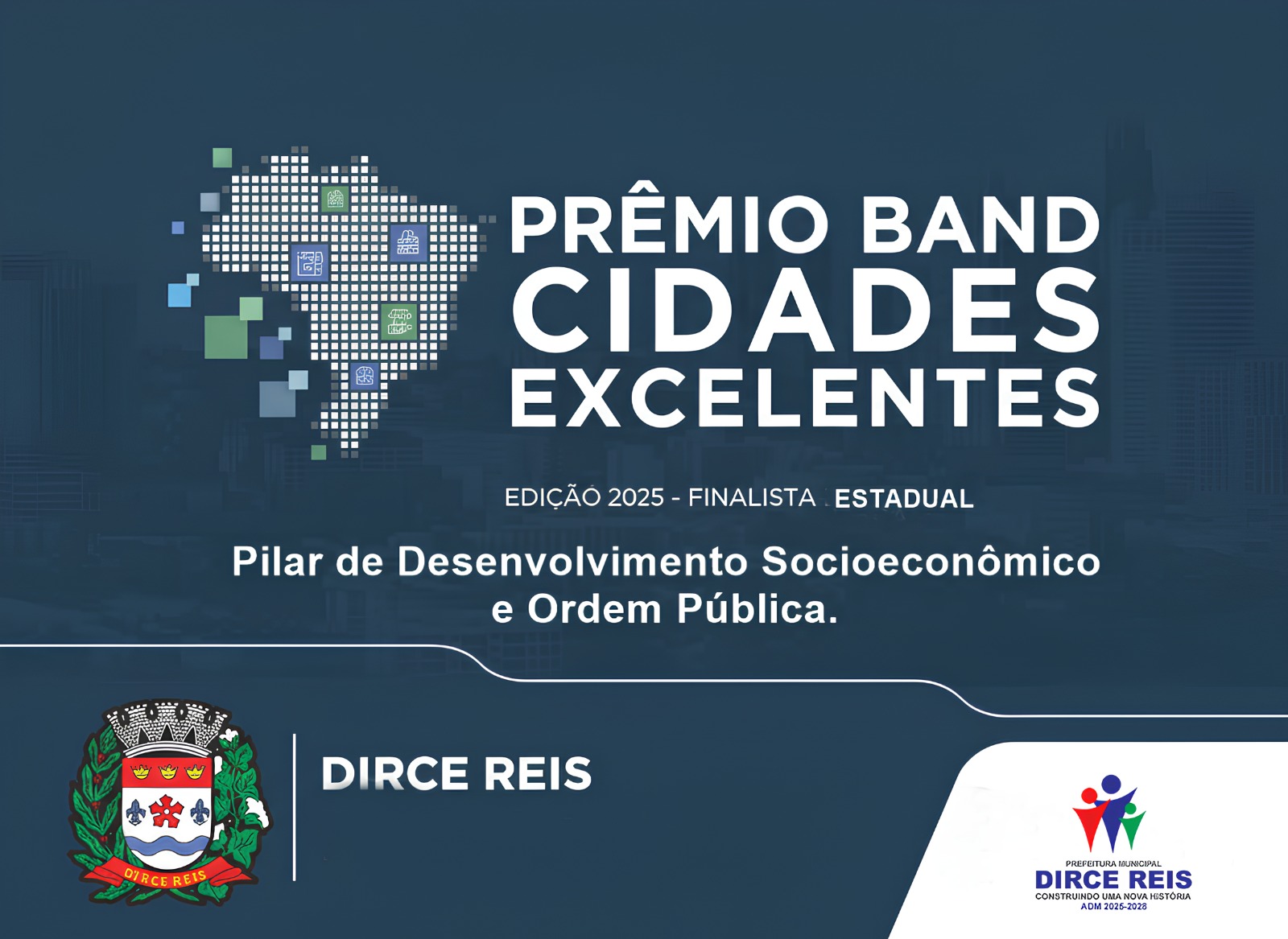 PRÊMIO BAND CIDADES EXCELENTES

EDIÇÃO 2025 - FINALISTA ESTADUAL

Pilar de Desenvolvimento Socioeconômico e Ordem Pública.

DIRCE REIS

DIRCE REIS

PREFEITURA MUNICIPAL
DIRCE REIS
CONSTRUINDO UMA NOVA HISTÓRIA
ADM 2025-2028